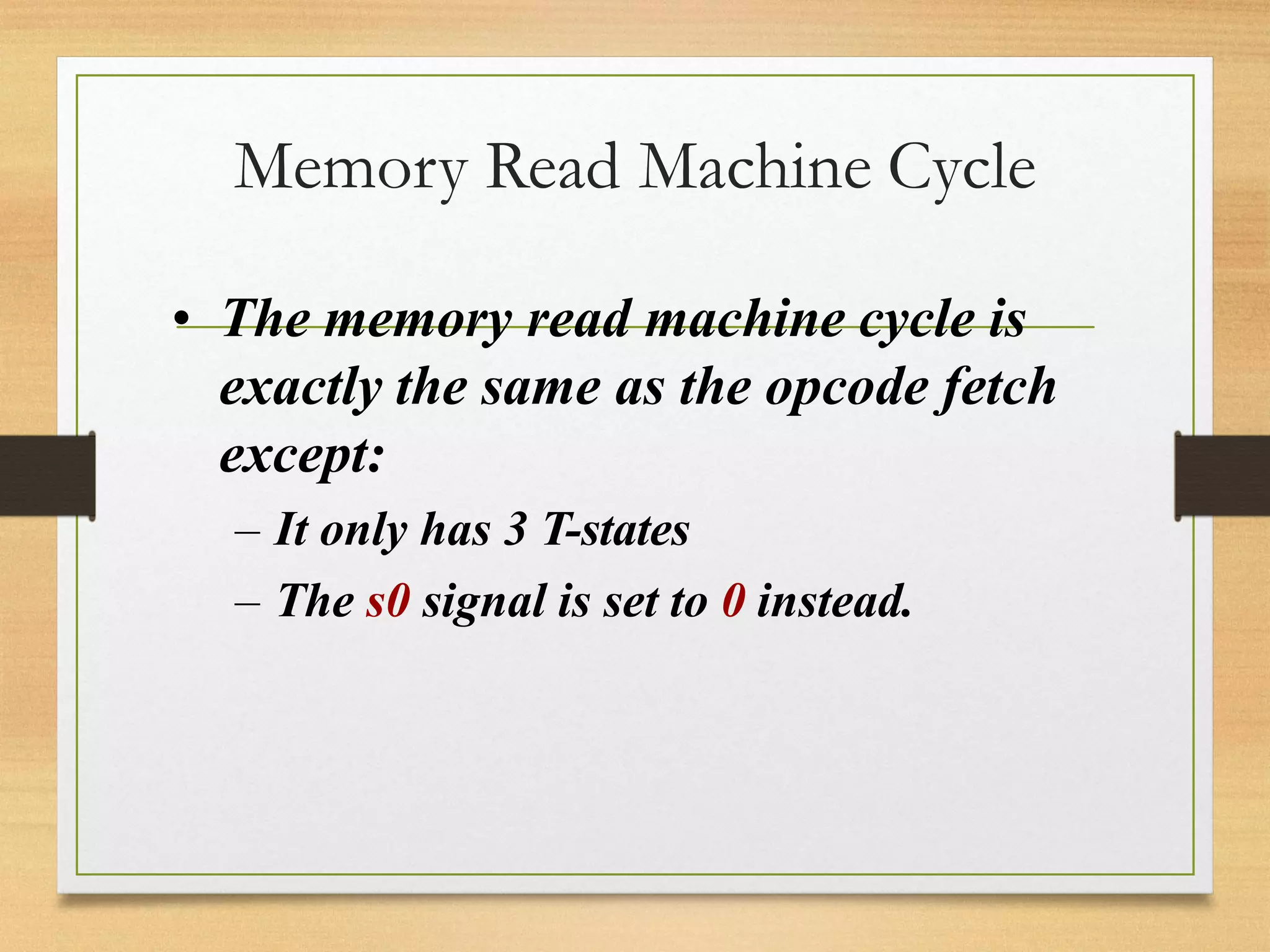 Memory Read Machine Cycle

• The memory read machine cycle is exactly the same as the opcode fetch except:

– It only has 3 T-states

– The s0 signal is set to 0 instead.